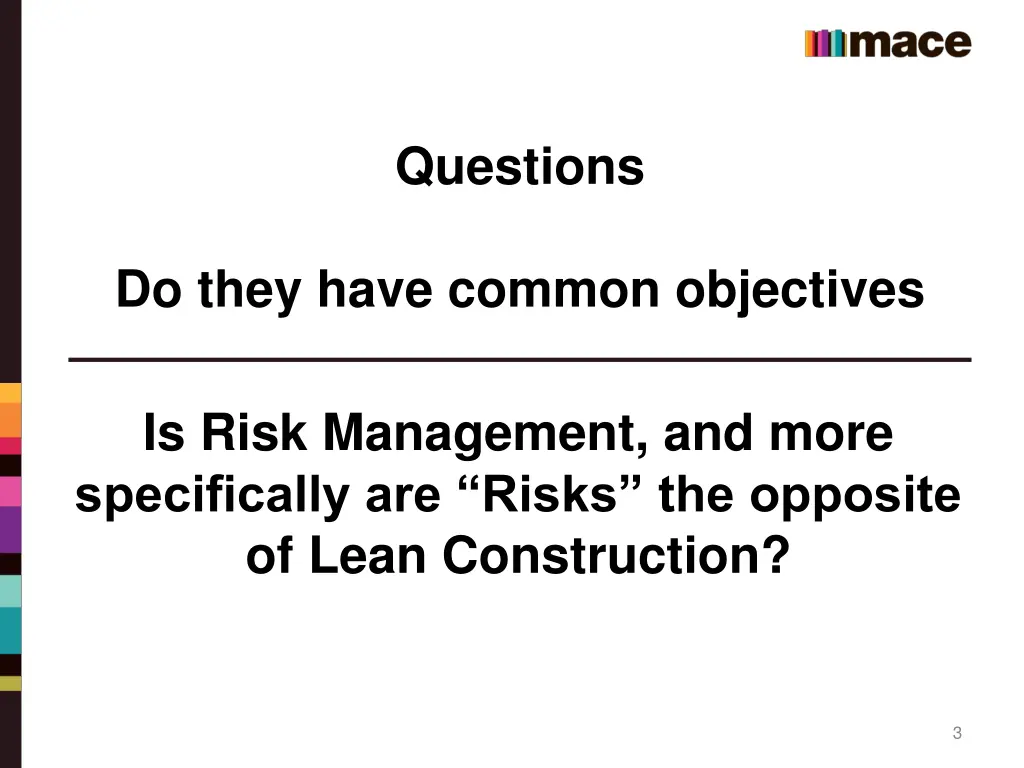 mace

Questions

Do they have common objectives

Is Risk Management, and more specifically are “Risks” the opposite of Lean Construction?

3